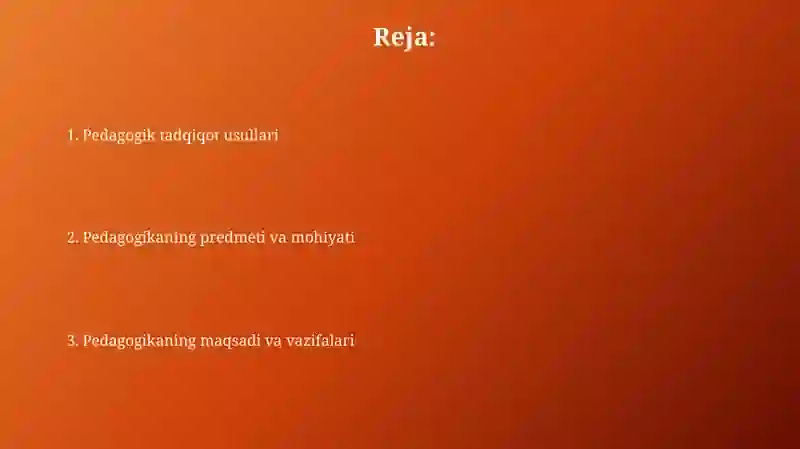 Reja:

1. Pedagogik tadqiqot usullari

2. Pedagogikaning predmeti va mohiyati

3. Pedagogikaning maqsadi va vazifalari